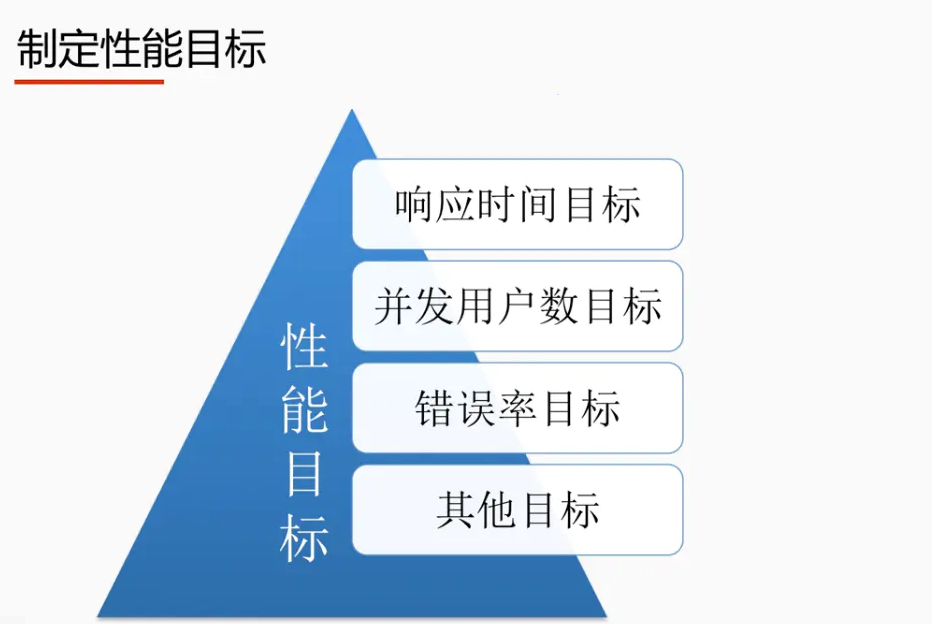 制定性能目标

性能目标

响应时间目标

并发用户数目标

错误率目标

其他目标